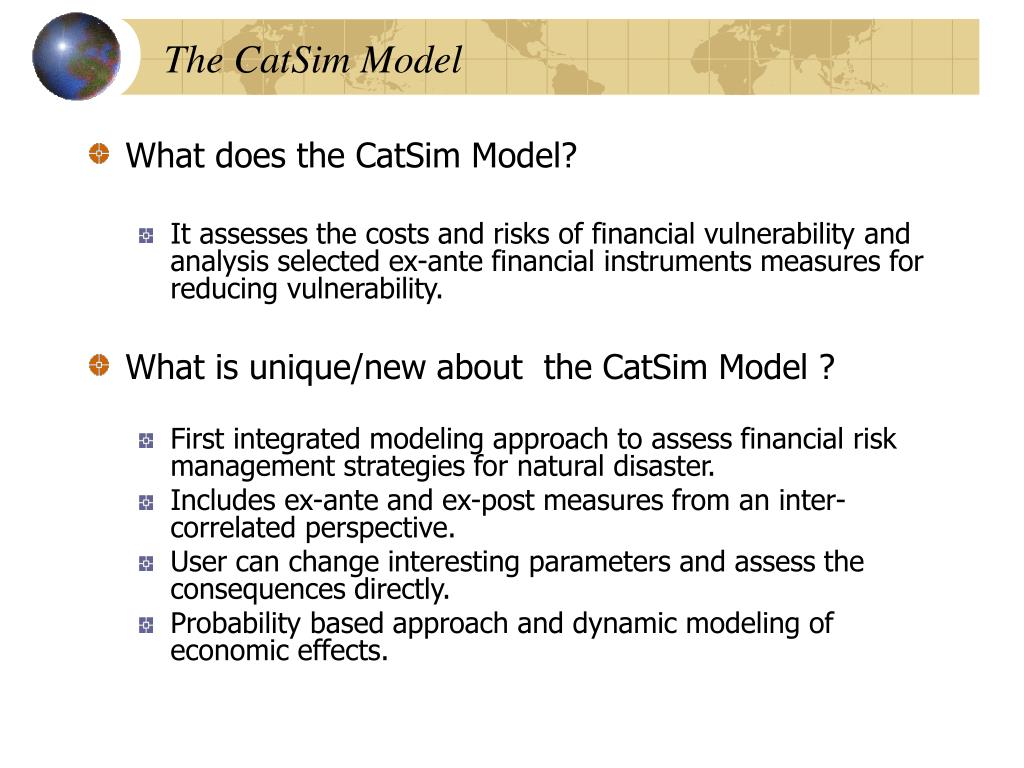 The CatSim Model

What does the CatSim Model?

It assesses the costs and risks of financial vulnerability and analysis selected ex-ante financial instruments measures for reducing vulnerability.

What is unique/new about  the CatSim Model ?

First integrated modeling approach to assess financial risk management strategies for natural disaster.

Includes ex-ante and ex-post measures from an inter-correlated perspective.

User can change interesting parameters and assess the consequences directly.

Probability based approach and dynamic modeling of economic effects.